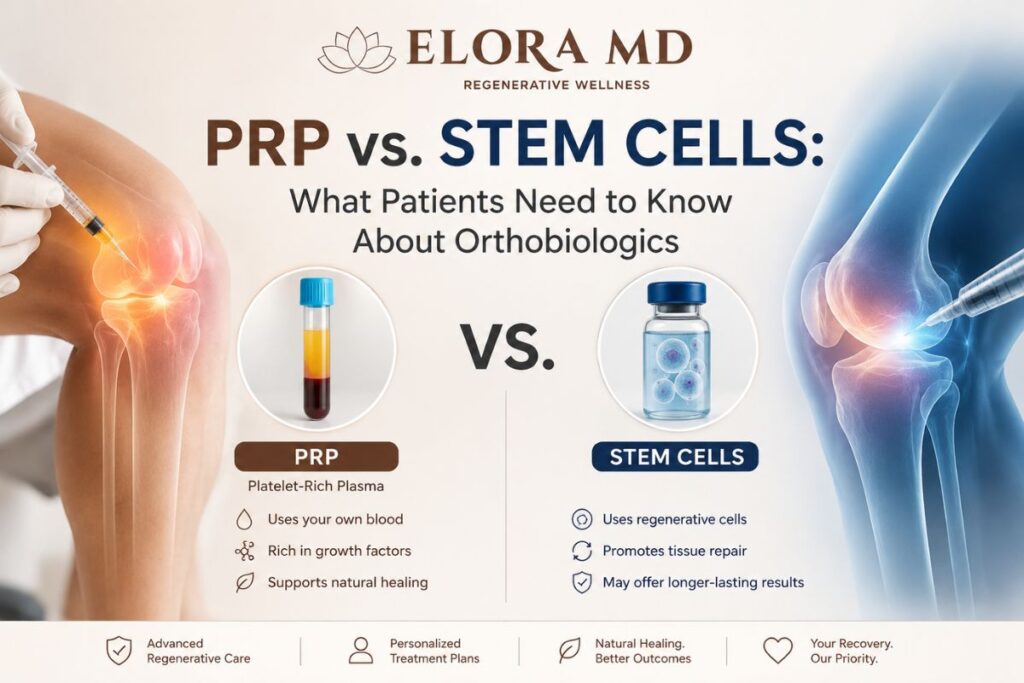 ELORA MD
REGENERATIVE WELLNESS

PRP vs. STEM CELLS:
What Patients Need to Know About Orthobiologics

VS.

PRP
Platelet-Rich Plasma
Uses your own blood
Rich in growth factors
Supports natural healing

STEM CELLS
Uses regenerative cells
Promotes tissue repair
May offer longer-lasting results

Advanced Regenerative Care
Personalized Treatment Plans
Natural Healing. Better Outcomes
Your Recovery. Our Priority.